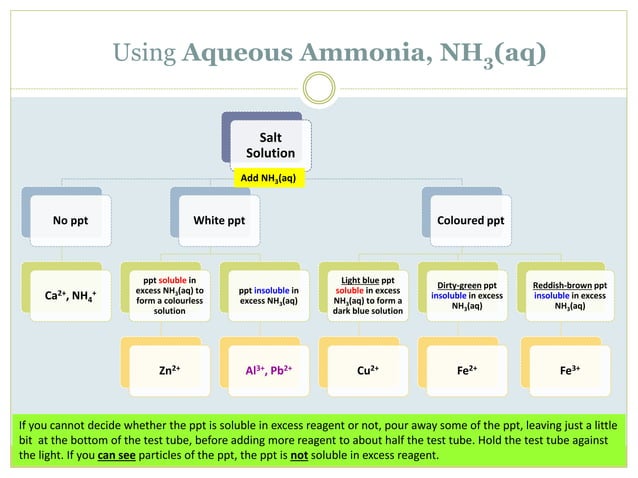 Using Aqueous Ammonia, $NH_3(aq)$

Salt Solution

Add $NH_3(aq)$

No ppt

White ppt

Coloured ppt

$Ca^{2+}$, $NH_4^+$

ppt soluble in excess $NH_3(aq)$ to form a colourless solution

ppt insoluble in excess $NH_3(aq)$

Light blue ppt soluble in excess $NH_3(aq)$ to form a dark blue solution

Dirty-green ppt insoluble in excess $NH_3(aq)$

Reddish-brown ppt insoluble in excess $NH_3(aq)$

$Zn^{2+}$

$Al^{3+}$, $Pb^{2+}$

$Cu^{2+}$

$Fe^{2+}$

$Fe^{3+}$

If you cannot decide whether the ppt is soluble in excess reagent or not, pour away some of the ppt, leaving just a little bit at the bottom of the test tube, before adding more reagent to about half the test tube. Hold the test tube against the light. If you can see particles of the ppt, the ppt is not soluble in excess reagent.